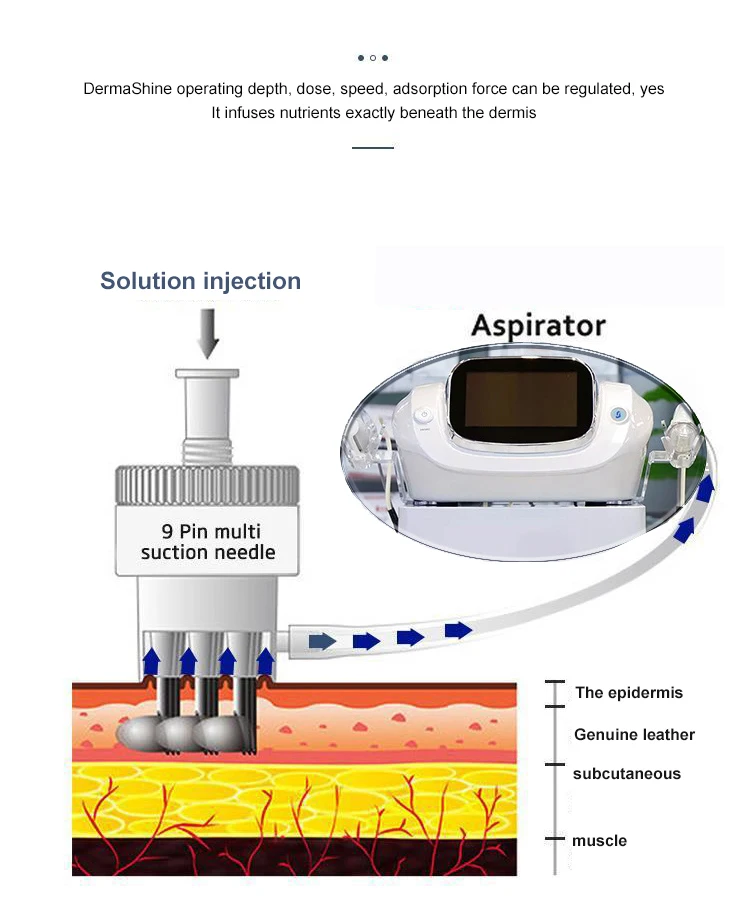 DermaShine operating depth, dose, speed, adsorption force can be regulated, yes
It infuses nutrients exactly beneath the dermis

Solution injection

Aspirator

9 Pin multi suction needle

The epidermis

Genuine leather

subcutaneous

muscle